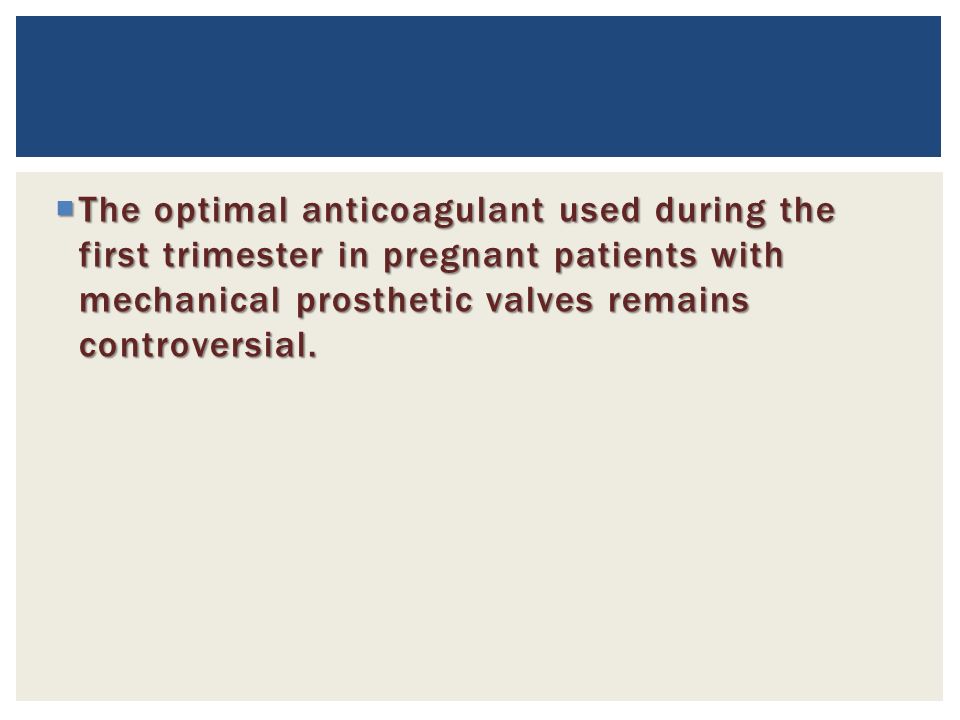 The optimal anticoagulant used during the first trimester in pregnant patients with mechanical prosthetic valves remains controversial.